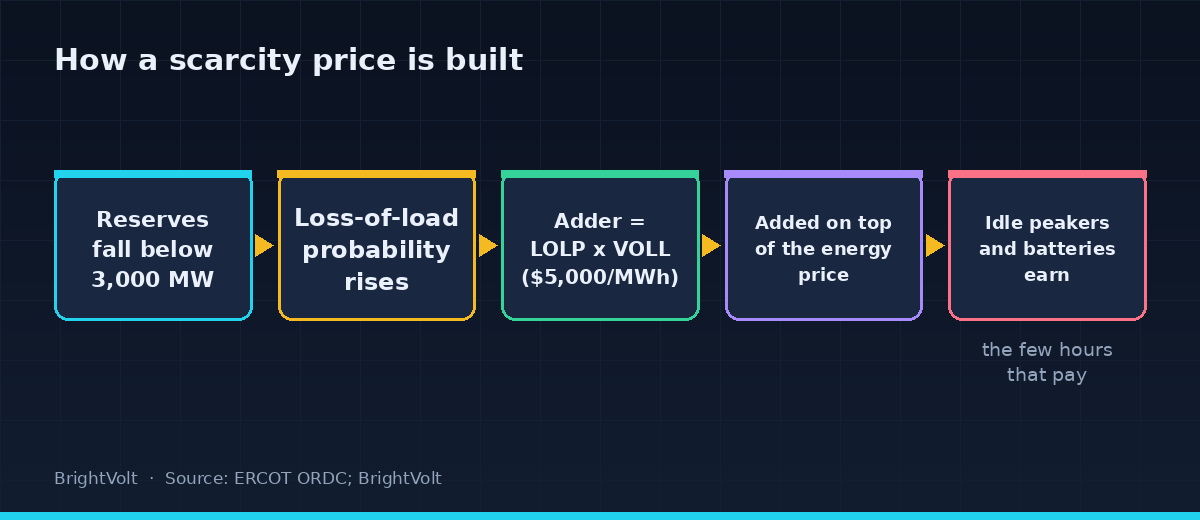 How a scarcity price is built

Reserves fall below 3,000 MW

Loss-of-load probability rises

Adder = LOLP x VOLL ($5,000/MWh)

Added on top of the energy price

Idle peakers and batteries earn

the few hours that pay

BrightVolt · Source: ERCOT ORDC; BrightVolt